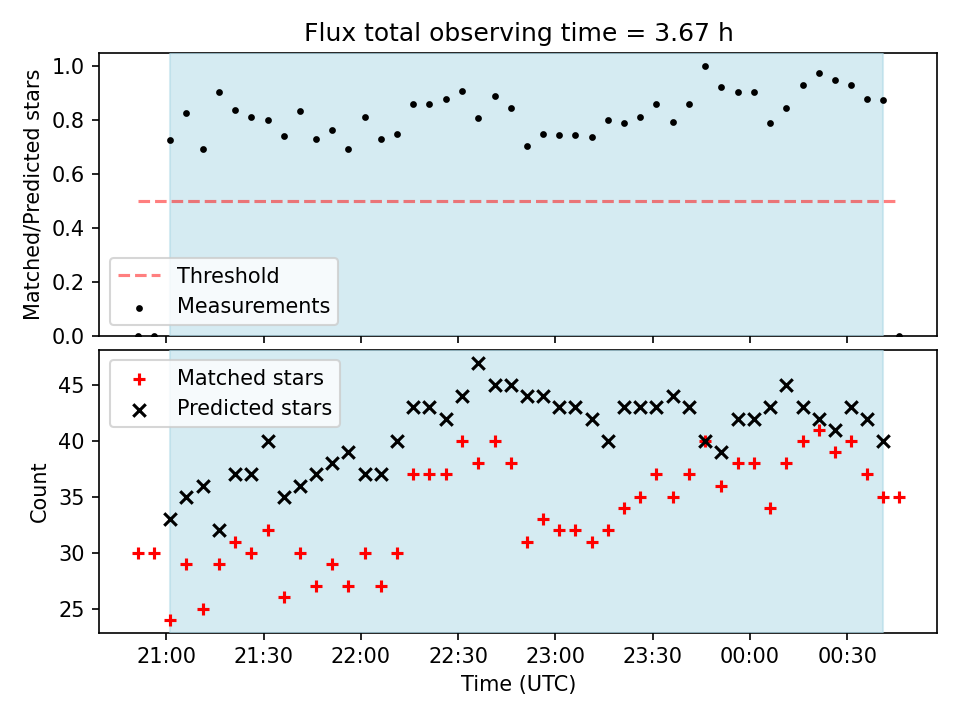 Flux total observing time = 3.67 h

Matched/Predicted stars

1.0
0.8
0.6
0.4
0.2
0.0

Threshold
Measurements

Matched stars
Predicted stars

Count

45
40
35
30
25

21:00
21:30
22:00
22:30
23:00
23:30
00:00
00:30

Time (UTC)